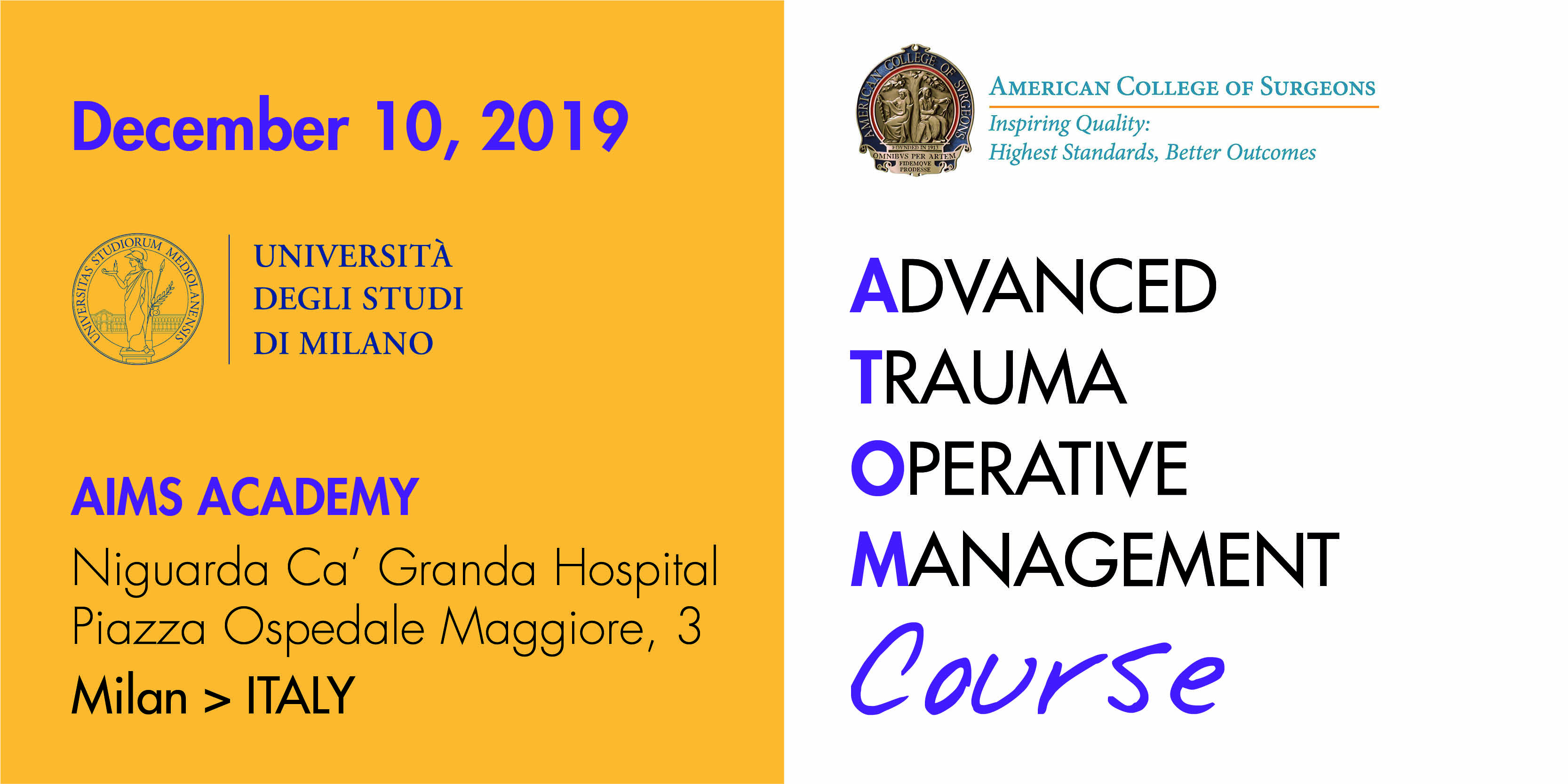 December 10, 2019

UNIVERSITAS STUDIORUM MEDIOLANENSIS

UNIVERSITÀ
DEGLI STUDI
DI MILANO

AIMS ACADEMY

Niguarda Ca' Granda Hospital
Piazza Ospedale Maggiore, 3

Milan > ITALY

AMERICAN COLLEGE OF SURGEONS
FOUNDED IN 1913
OMNIBVS PER ARTEM FIDEMQVE PRODESSE

AMERICAN COLLEGE OF SURGEONS
Inspiring Quality:
Highest Standards, Better Outcomes

ADVANCED
TRAUMA
OPERATIVE
MANAGEMENT
Course